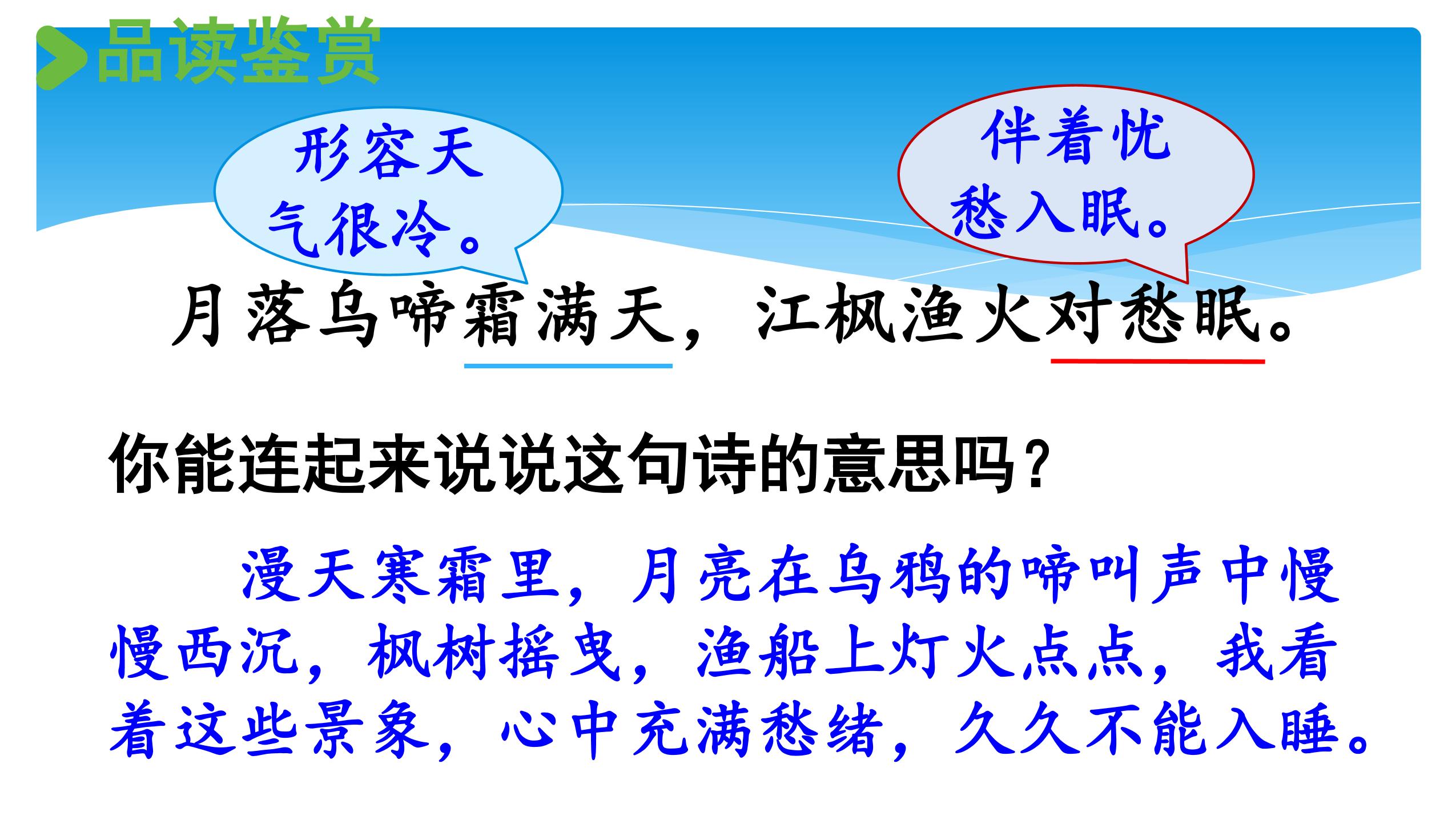 品读鉴赏

形容天气很冷。

伴着忧愁入眠。

月落乌啼霜满天，江枫渔火对愁眠。

你能连起来说说这句诗的意思吗？

漫天寒霜里，月亮在乌鸦的啼叫声中慢慢西沉，枫树摇曳，渔船上灯火点点，我看着这些景象，心中充满愁绪，久久不能入睡。